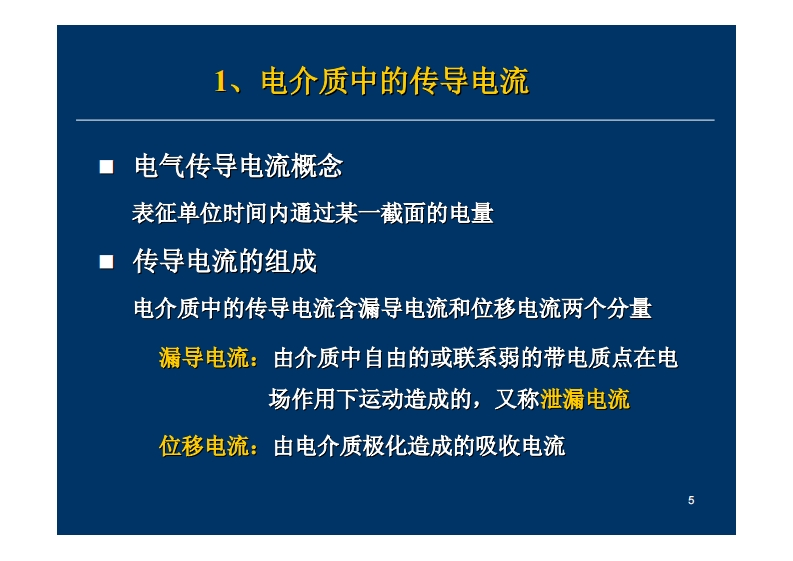 1、电介质中的传导电流

■ 电气传导电流概念

表征单位时间内通过某一截面的电量

■ 传导电流的组成

电介质中的传导电流含漏导电流和位移电流两个分量

漏导电流：由介质中自由的或联系弱的带电质点在电场作用下运动造成的，又称泄漏电流

位移电流：由电介质极化造成的吸收电流

5